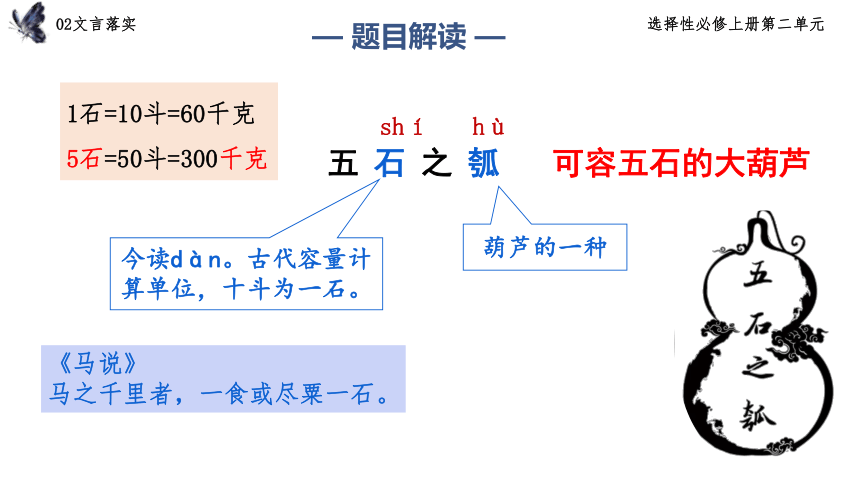 02文言落实

选择性必修上册第二单元

— 题目解读 —

1石=10斗=60千克

5石=50斗=300千克

shí hù

五 石 之 瓠

可容五石的大葫芦

今读dàn。古代容量计算单位，十斗为一石。

葫芦的一种

《马说》
马之千里者，一食或尽粟一石。

五石之瓠